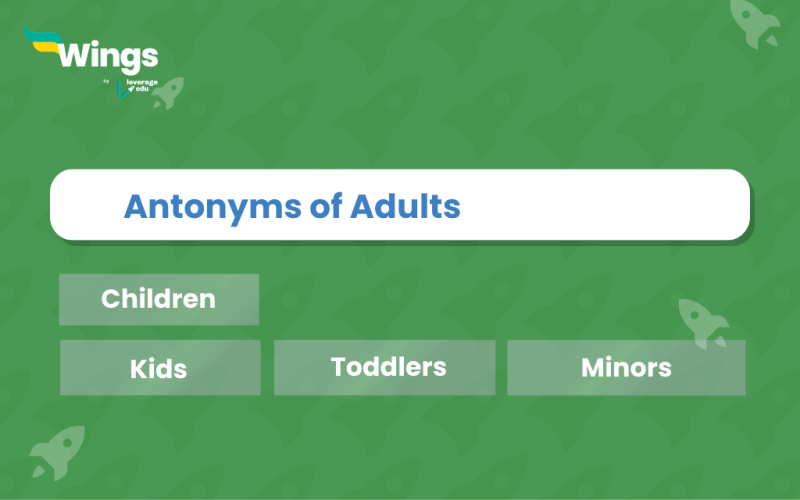 Wings
by leverage edu

Antonyms of Adults

Children

Kids

Toddlers

Minors